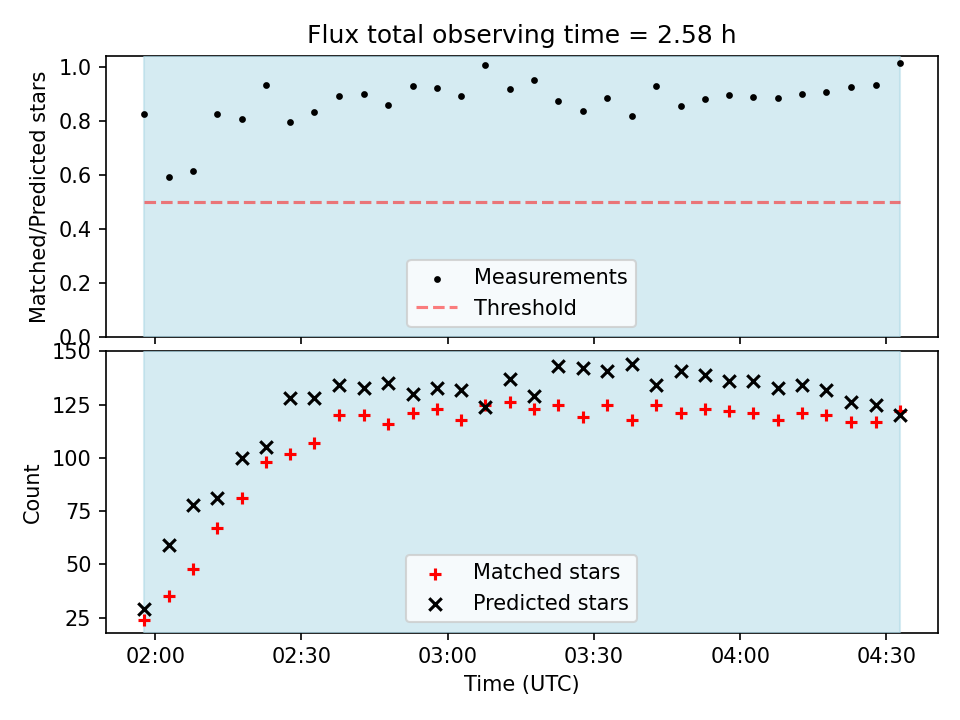 Flux total observing time = 2.58 h

Matched/Predicted stars

1.0
0.8
0.6
0.4
0.2
0.0

Measurements
Threshold

Count

150
125
100
75
50
25

Matched stars
Predicted stars

02:00
02:30
03:00
03:30
04:00
04:30

Time (UTC)